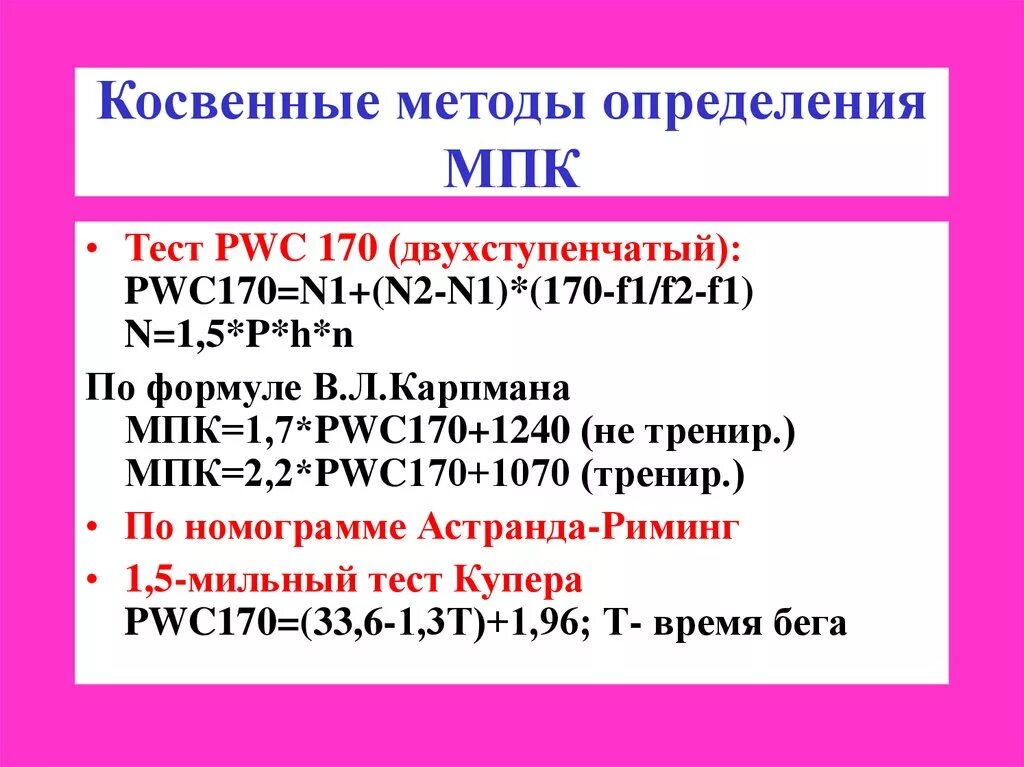 Косвенные методы определения МПК

• Тест PWC 170 (двухступенчатый):
PWC170=N1+(N2-N1)*(170-f1/f2-f1)
N=1,5*P*h*n

По формуле В.Л.Карпмана
МПК=1,7*PWC170+1240 (не тренир.)
МПК=2,2*PWC170+1070 (тренир.)

• По номограмме Астранда-Риминг

• 1,5-мильный тест Купера
PWC170=(33,6-1,3T)+1,96; T- время бега